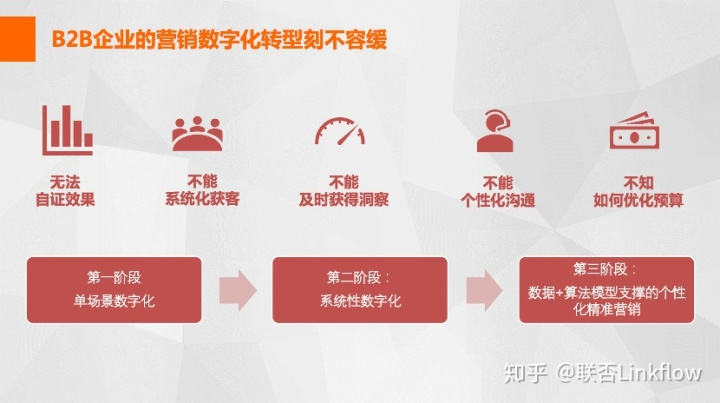 B2B企业的营销数字化转型刻不容缓

无法
自证效果

不能
系统化获客

不能
及时获得洞察

不能
个性化沟通

不知
如何优化预算

第一阶段
单场景数字化

第二阶段：
系统性数字化

第三阶段：
数据+算法模型支撑的个性化精准营销

知乎 @联否Linkflow